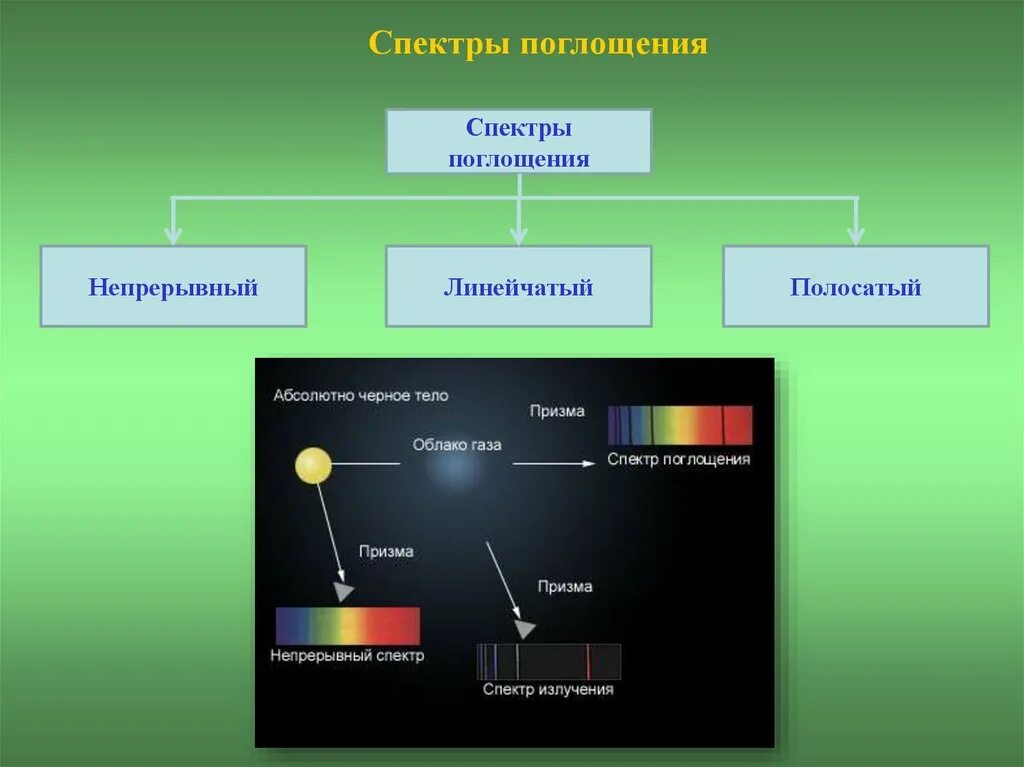 Спектры поглощения

Спектры поглощения

Непрерывный

Линейчатый

Полосатый

Абсолютно черное тело

Призма

Облако газа

Спектр поглощения

Призма

Призма

Непрерывный спектр

Спектр излучения